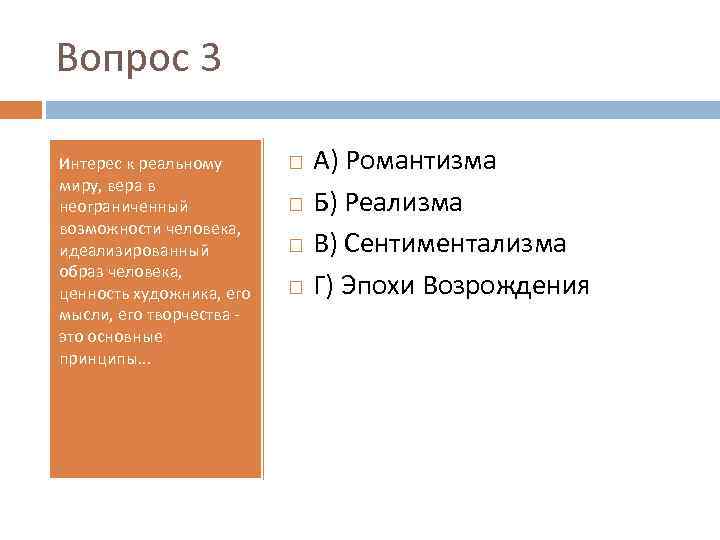 Вопрос 3

Интерес к реальному миру, вера в неограниченный возможности человека, идеализированный образ человека, ценность художника, его мысли, его творчества - это основные принципы…

А) Романтизма

Б) Реализма

В) Сентиментализма

Г) Эпохи Возрождения